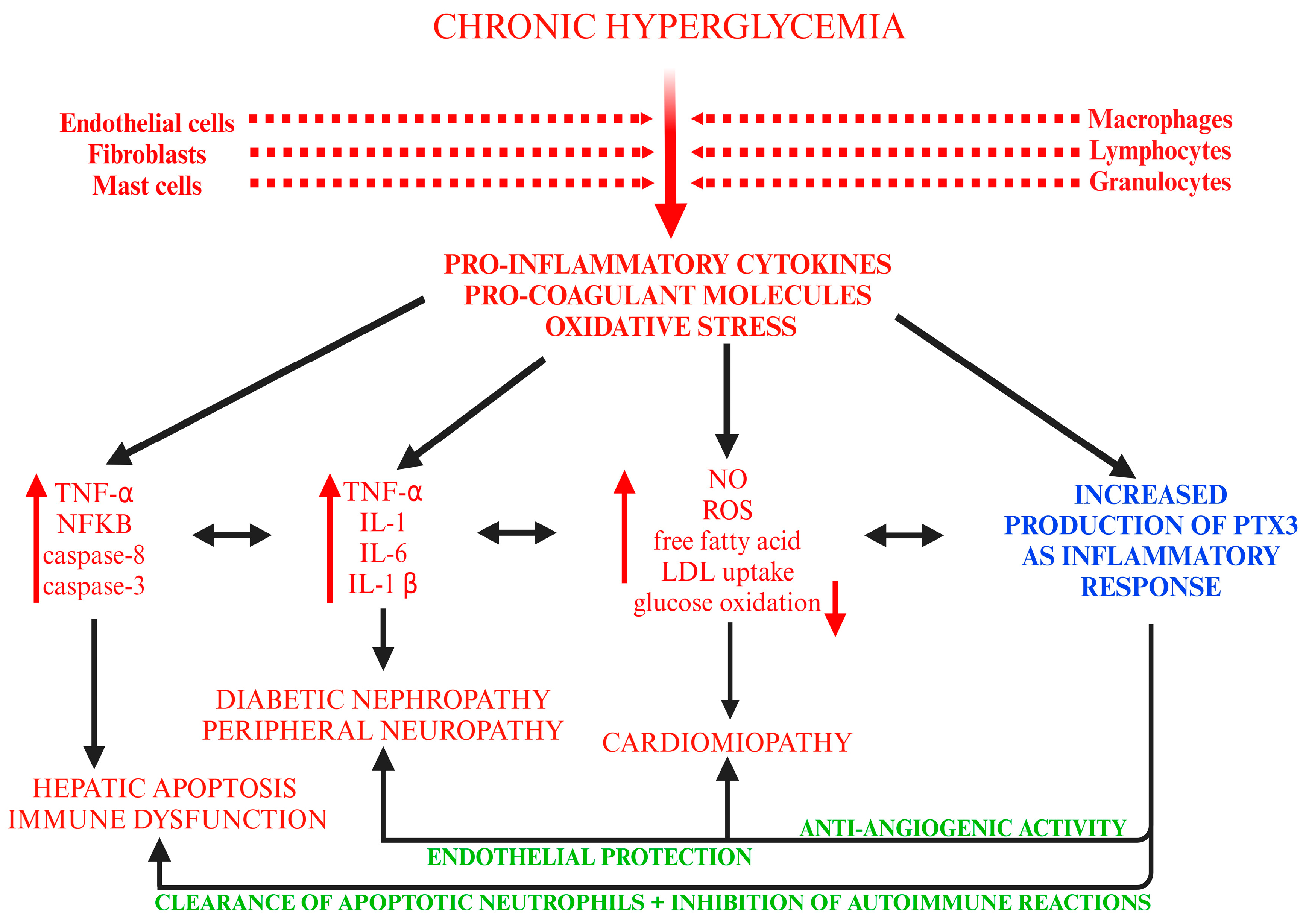 CHRONIC HYPERGLYCEMIA

Endothelial cells
Fibroblasts
Mast cells

Macrophages
Lymphocytes
Granulocytes

PRO-INFLAMMATORY CYTOKINES
PRO-COAGULANT MOLECULES
OXIDATIVE STRESS

TNF-α
NFKB
caspase-8
caspase-3

TNF-α
IL-1
IL-6
IL-1 β

NO
ROS
free fatty acid
LDL uptake
glucose oxidation

INCREASED PRODUCTION OF PTX3 AS INFLAMMATORY RESPONSE

DIABETIC NEPHROPATHY
PERIPHERAL NEUROPATHY

CARDIOMIOPATHY

HEPATIC APOPTOSIS
IMMUNE DYSFUNCTION

ANTI-ANGIOGENIC ACTIVITY

ENDOTHELIAL PROTECTION

CLEARANCE OF APOPTOTIC NEUTROPHILS + INHIBITION OF AUTOIMMUNE REACTIONS